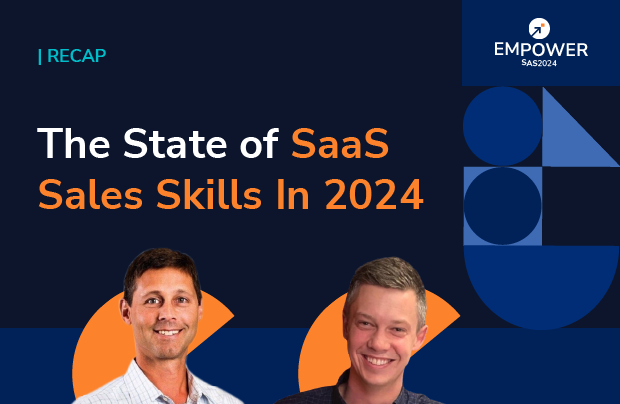 | RECAP

EMPOWER
SAS2024

The State of SaaS Sales Skills In 2024